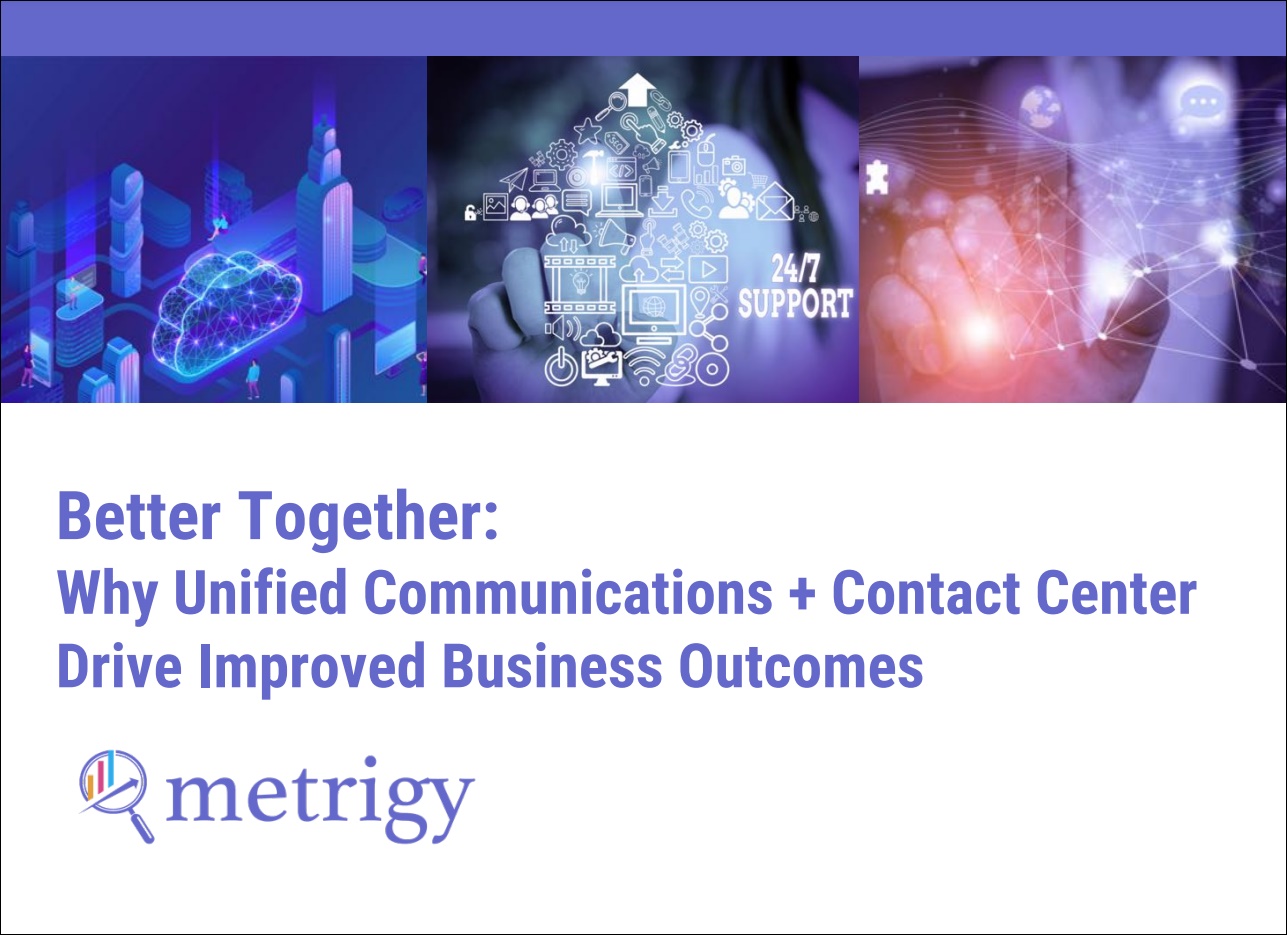 24/7 SUPPORT

Better Together:
Why Unified Communications + Contact Center Drive Improved Business Outcomes

metrigy